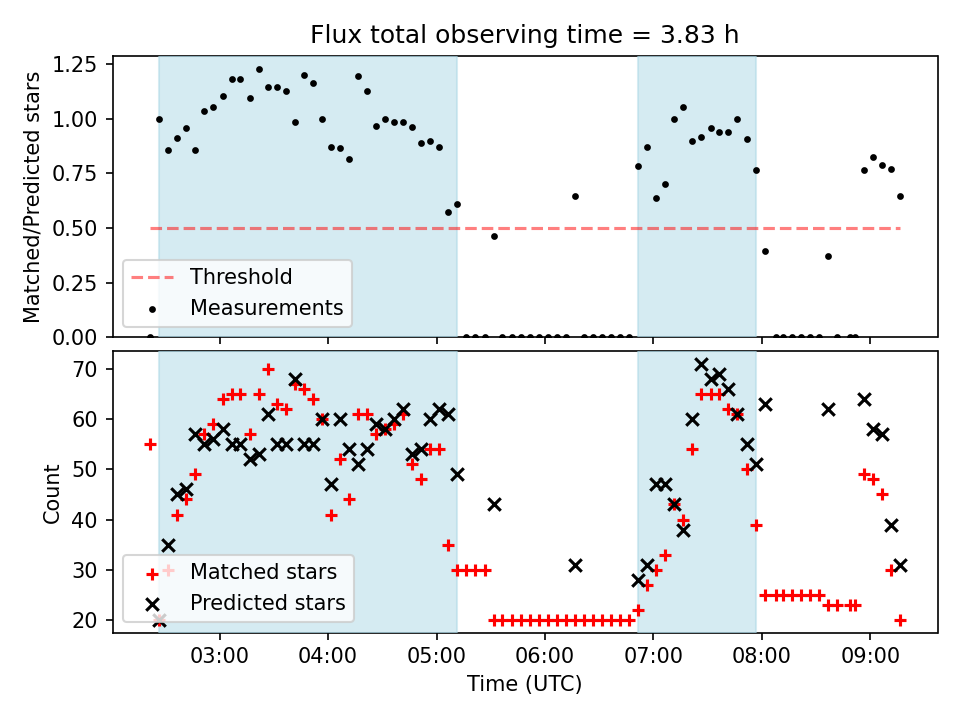 Flux total observing time = 3.83 h

Matched/Predicted stars

1.25
1.00
0.75
0.50
0.25
0.00

Threshold
Measurements

Count

70
60
50
40
30
20

Matched stars
Predicted stars

03:00 04:00 05:00 06:00 07:00 08:00 09:00

Time (UTC)